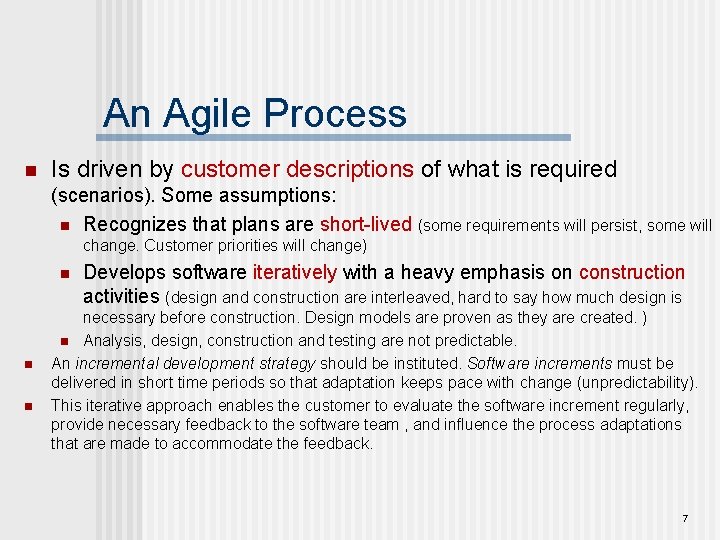 An Agile Process

- Is driven by customer descriptions of what is required (scenarios). Some assumptions:
  - Recognizes that plans are short-lived (some requirements will persist, some will change. Customer priorities will change)
  - Develops software iteratively with a heavy emphasis on construction activities (design and construction are interleaved, hard to say how much design is necessary before construction. Design models are proven as they are created. )
  - Analysis, design, construction and testing are not predictable.
- An incremental development strategy should be instituted. Software increments must be delivered in short time periods so that adaptation keeps pace with change (unpredictability).
- This iterative approach enables the customer to evaluate the software increment regularly, provide necessary feedback to the software team , and influence the process adaptations that are made to accommodate the feedback.

7